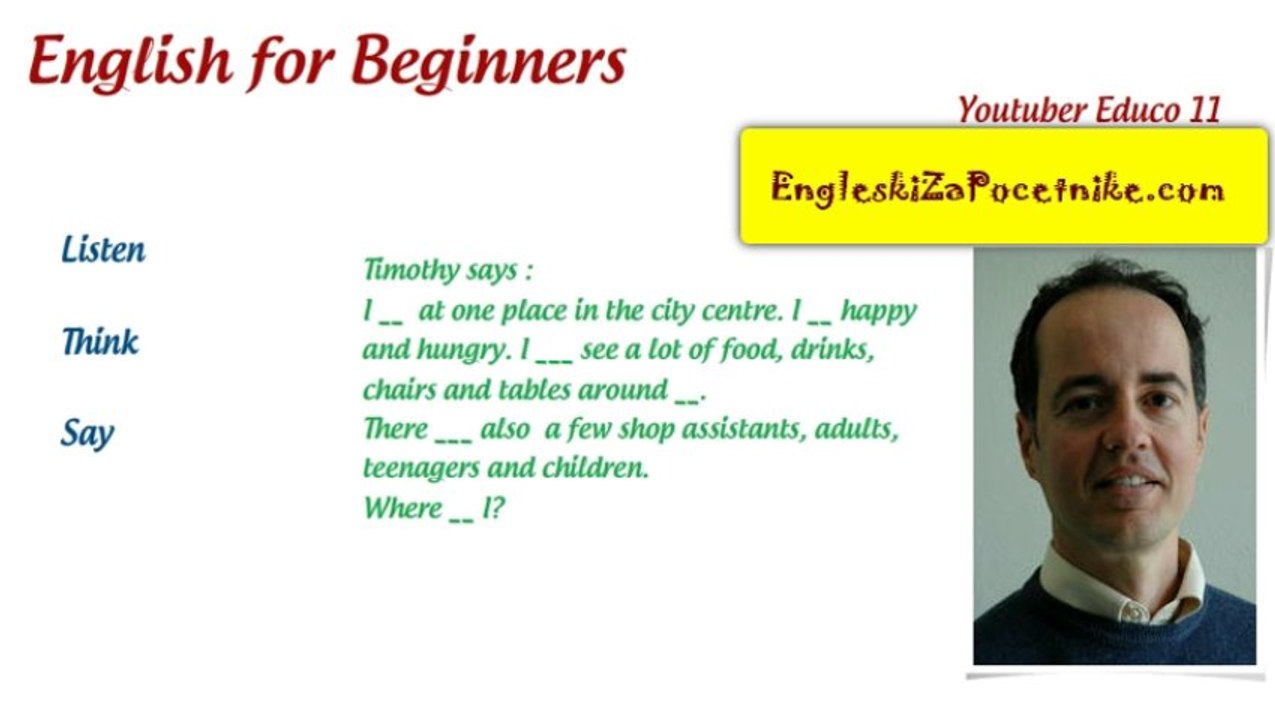 English for Beginners

Youtuber Educo 11

EngleskiZaPocetnike.com

Listen

Think

Say

Timothy says :
I __ at one place in the city centre. I __ happy and hungry. I ___ see a lot of food, drinks, chairs and tables around __.
There ___ also a few shop assistants, adults, teenagers and children.
Where __ I?